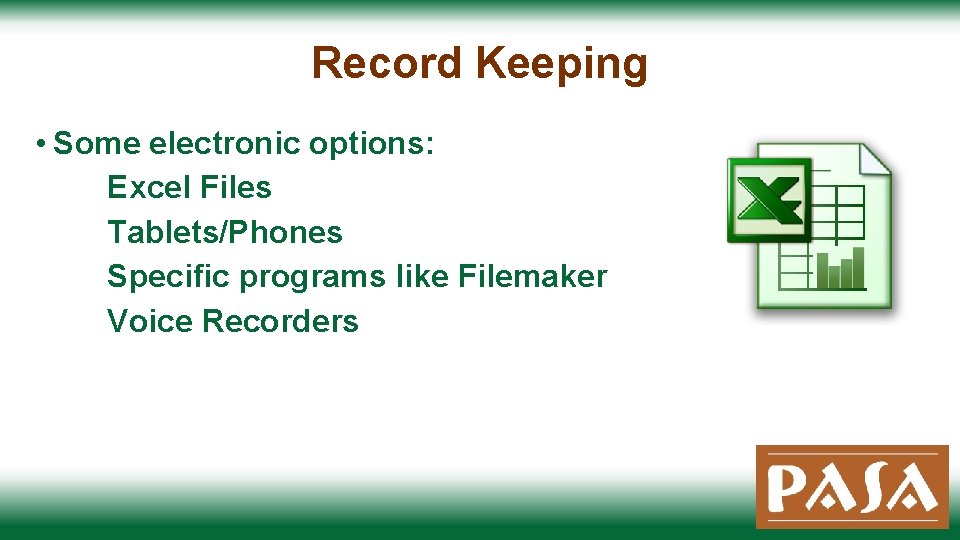 Record Keeping

• Some electronic options:
Excel Files
Tablets/Phones
Specific programs like Filemaker
Voice Recorders

PASA